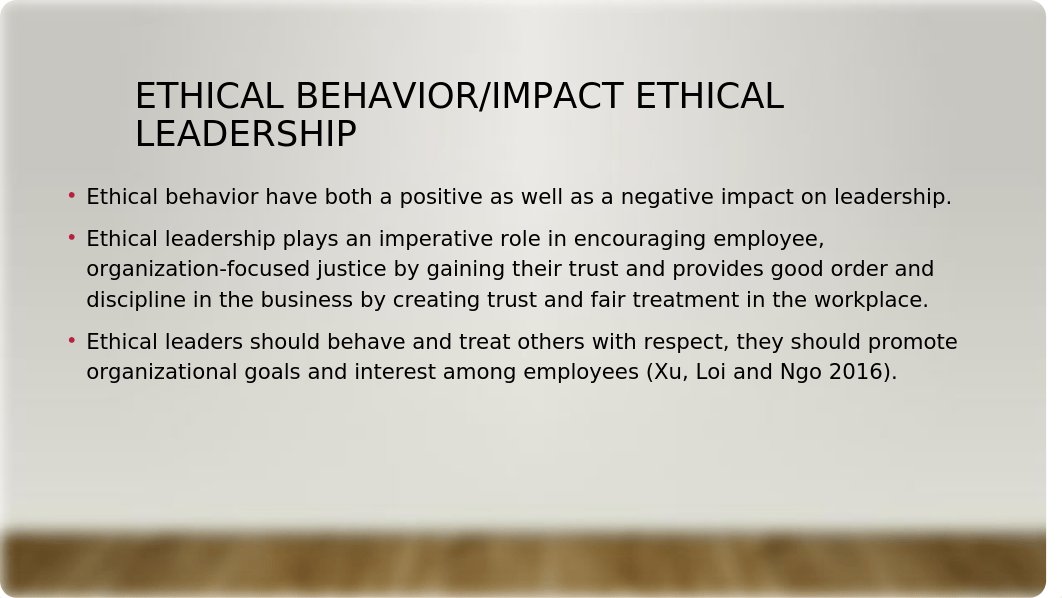 ETHICAL BEHAVIOR/IMPACT ETHICAL LEADERSHIP

• Ethical behavior have both a positive as well as a negative impact on leadership.

• Ethical leadership plays an imperative role in encouraging employee, organization-focused justice by gaining their trust and provides good order and discipline in the business by creating trust and fair treatment in the workplace.

• Ethical leaders should behave and treat others with respect, they should promote organizational goals and interest among employees (Xu, Loi and Ngo 2016).